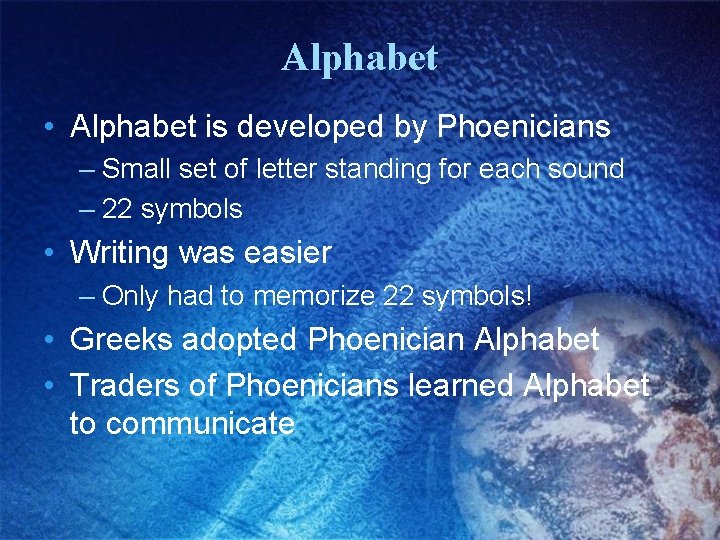 Alphabet

• Alphabet is developed by Phoenicians
– Small set of letter standing for each sound
– 22 symbols
• Writing was easier
– Only had to memorize 22 symbols!
• Greeks adopted Phoenician Alphabet
• Traders of Phoenicians learned Alphabet to communicate